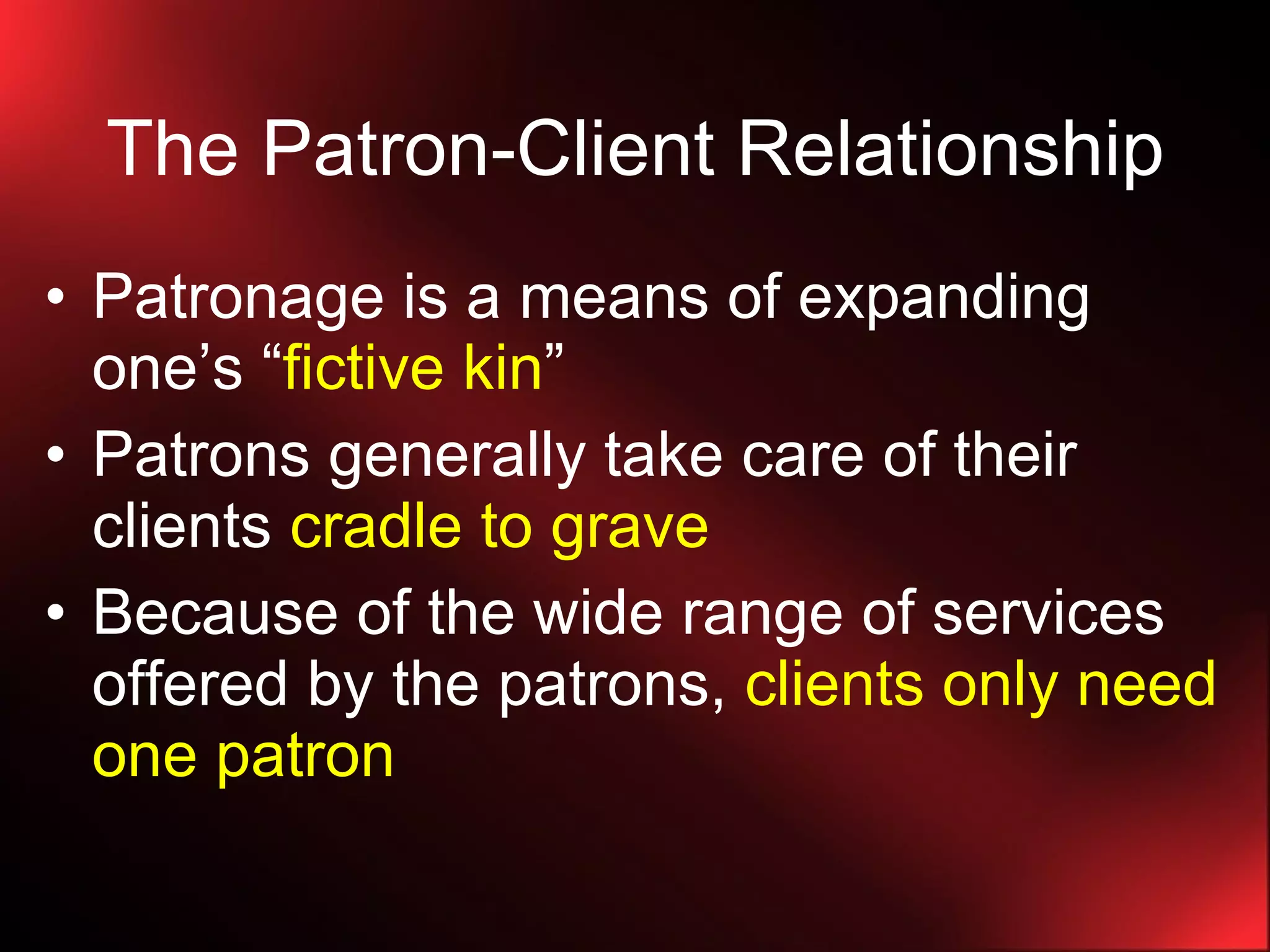 The Patron-Client Relationship

• Patronage is a means of expanding one’s “fictive kin”
• Patrons generally take care of their clients cradle to grave
• Because of the wide range of services offered by the patrons, clients only need one patron